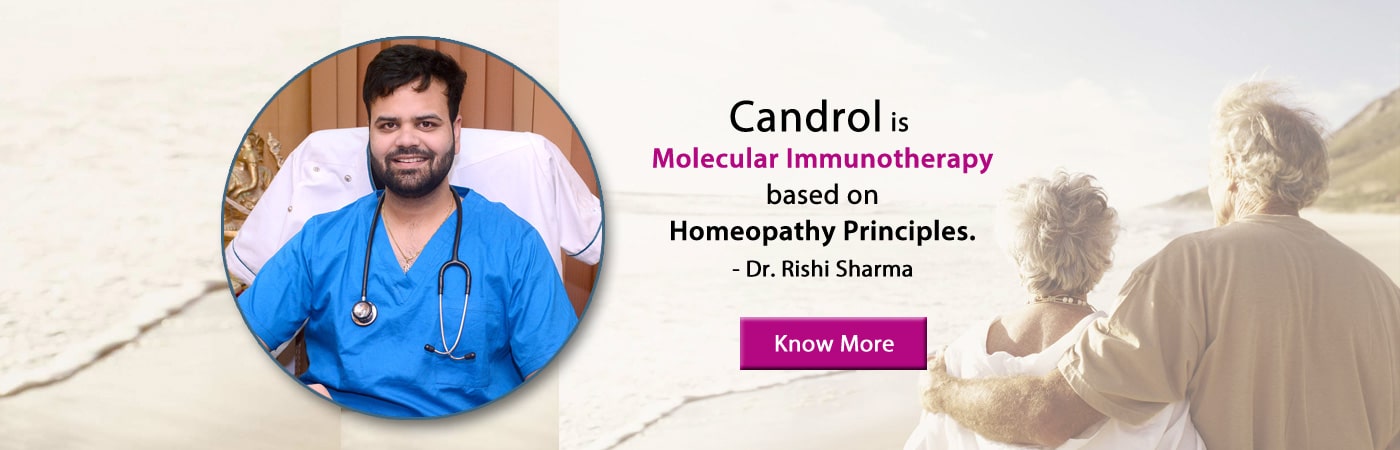 Candrol is
Molecular Immunotherapy
based on
Homeopathy Principles.
- Dr. Rishi Sharma

Know More